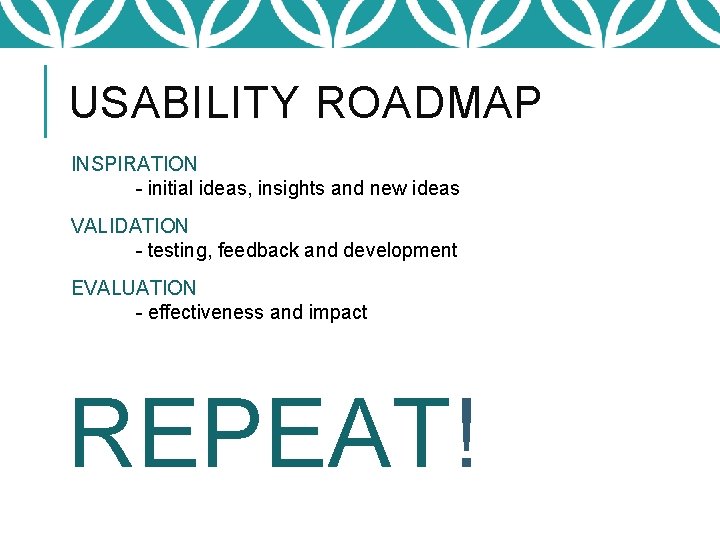 USABILITY ROADMAP

INSPIRATION
- initial ideas, insights and new ideas

VALIDATION
- testing, feedback and development

EVALUATION
- effectiveness and impact

REPEAT!